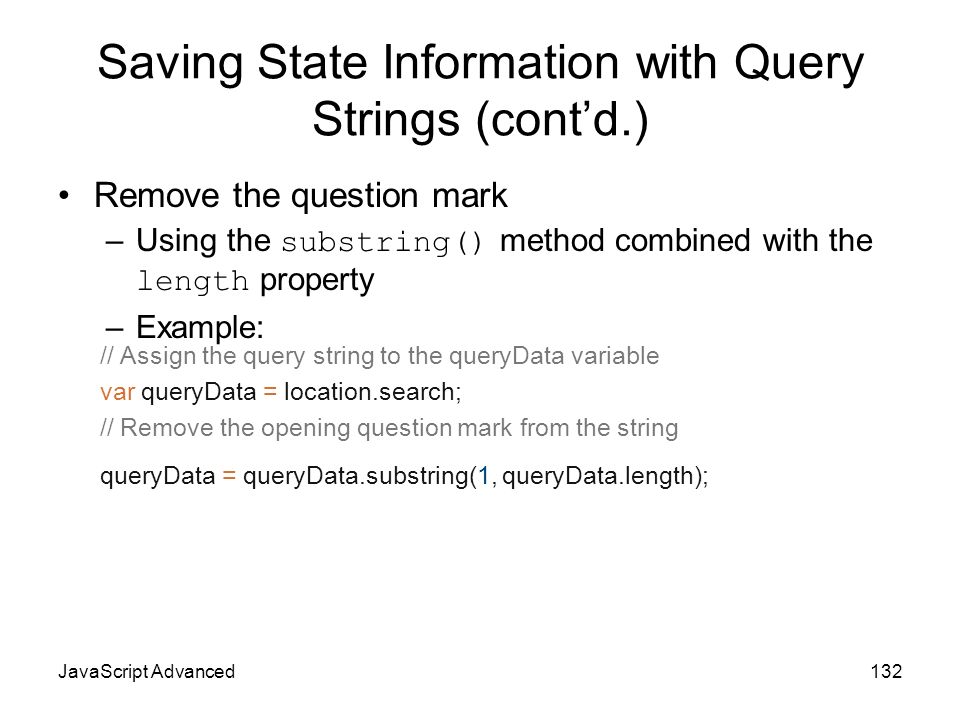 Saving State Information with Query Strings (cont’d.)

• Remove the question mark

– Using the substring() method combined with the length property

– Example:

// Assign the query string to the queryData variable

var queryData = location.search;

// Remove the opening question mark from the string

queryData = queryData.substring(1, queryData.length);

JavaScript Advanced

132